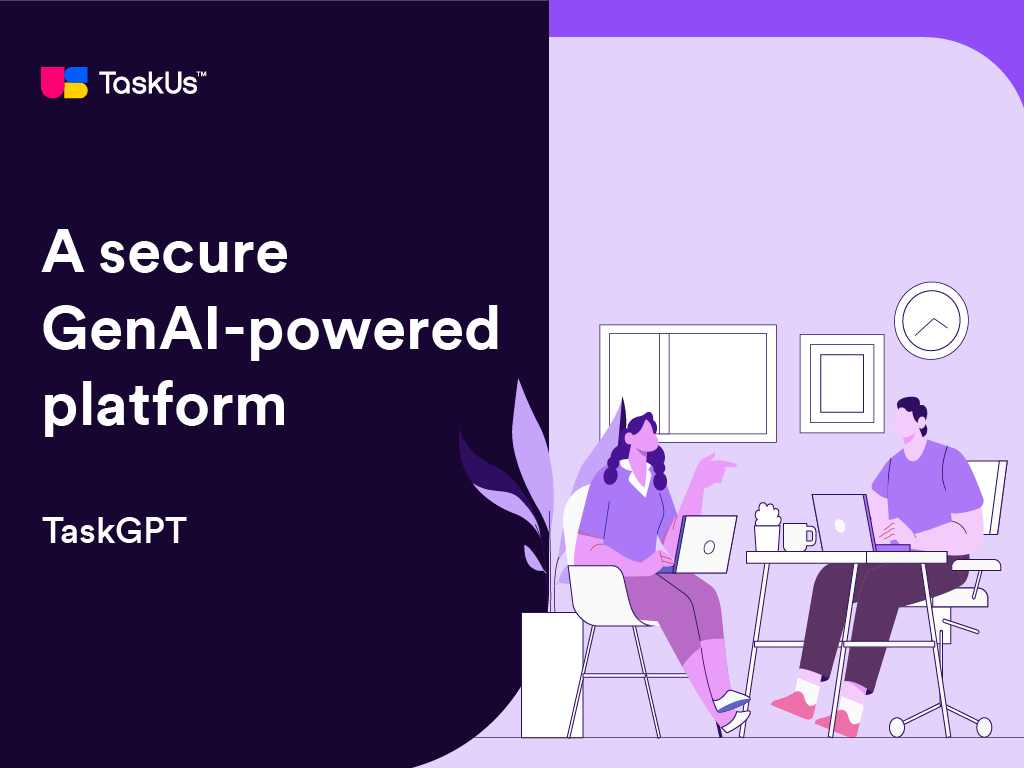 TaskUs™

A secure GenAI-powered platform

TaskGPT